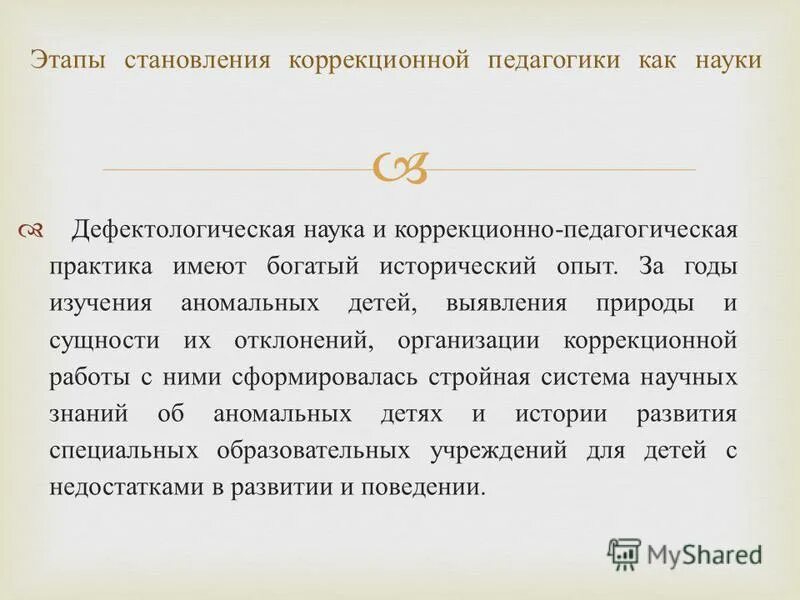 Этапы становления коррекционной педагогики как науки

Дефектологическая наука и коррекционно-педагогическая практика имеют богатый исторический опыт. За годы изучения аномальных детей, выявления природы и сущности их отклонений, организации коррекционной работы с ними сформировалась стройная система научных знаний об аномальных детях и истории развития специальных образовательных учреждений для детей с недостатками в развитии и поведении.

MyShared